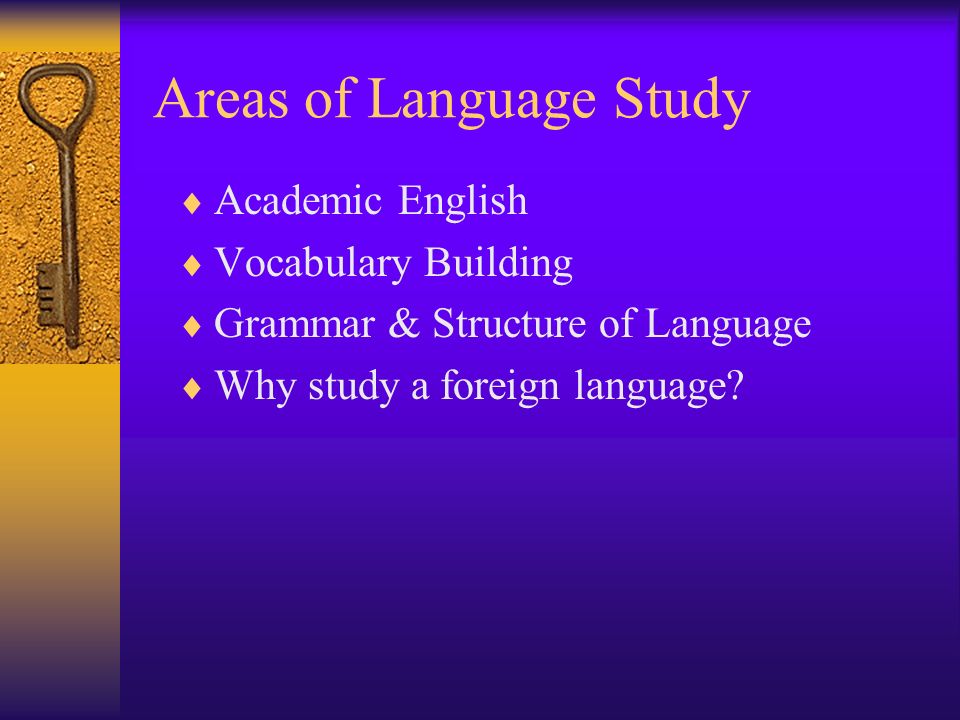 Areas of Language Study

♦ Academic English
♦ Vocabulary Building
♦ Grammar & Structure of Language
♦ Why study a foreign language?